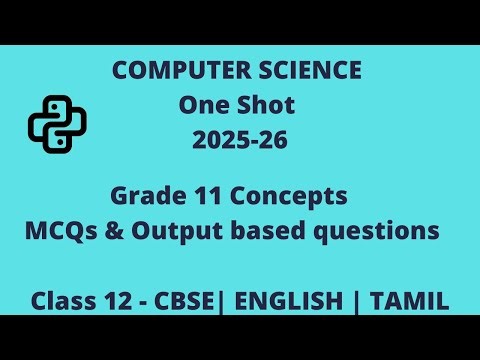 COMPUTER SCIENCE
One Shot
2025-26

Grade 11 Concepts
MCQs & Output based questions

Class 12 - CBSE| ENGLISH | TAMIL